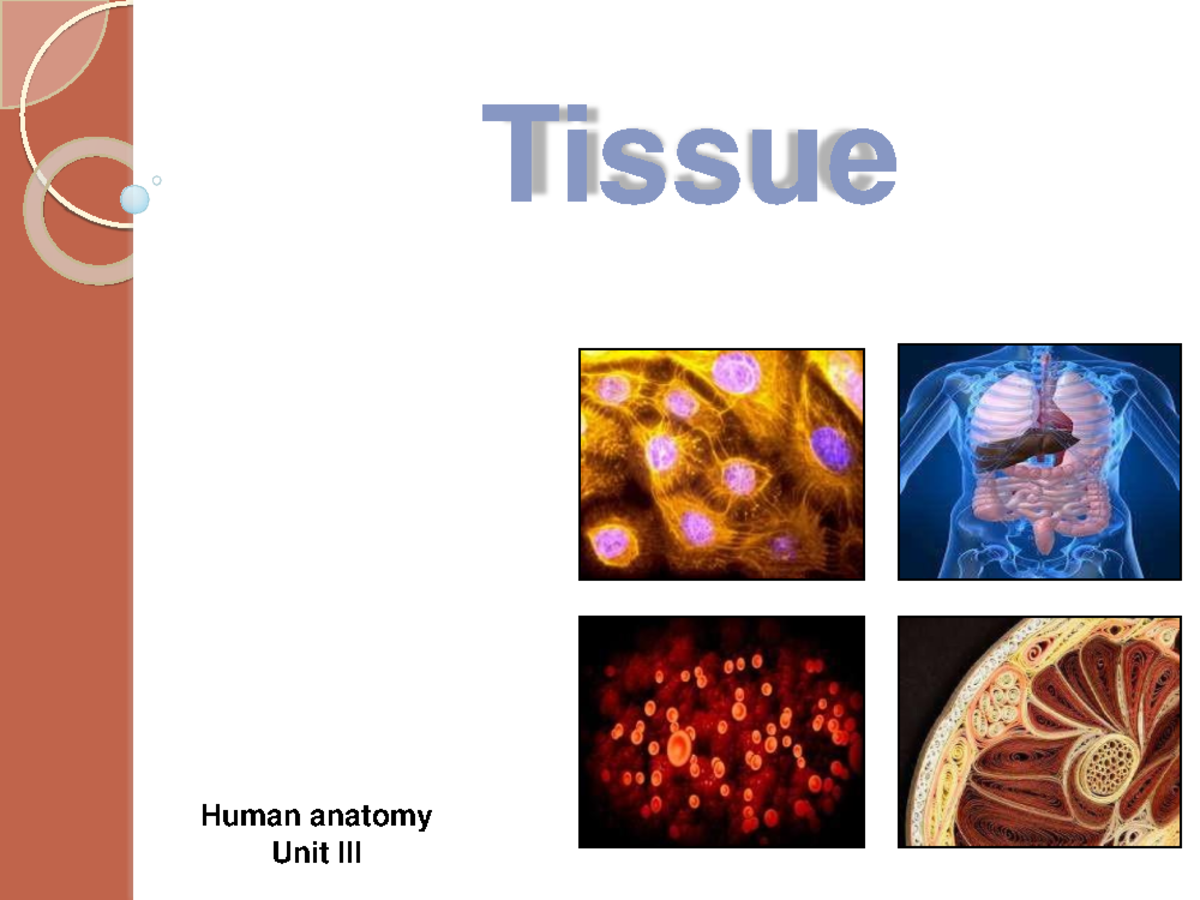 Tissue

Human anatomy
Unit III